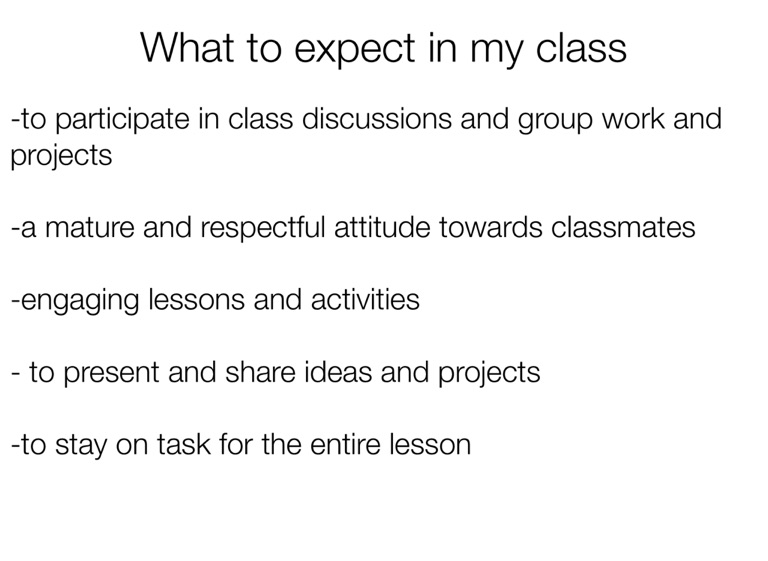 What to expect in my class

-to participate in class discussions and group work and projects

-a mature and respectful attitude towards classmates

-engaging lessons and activities

- to present and share ideas and projects

-to stay on task for the entire lesson